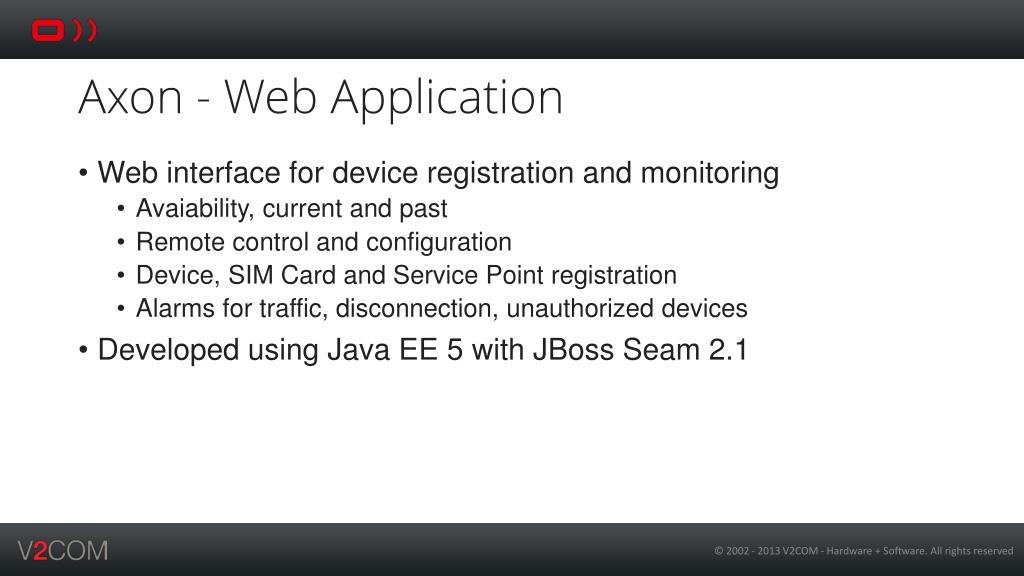 Axon - Web Application

• Web interface for device registration and monitoring
 • Avaiability, current and past
 • Remote control and configuration
 • Device, SIM Card and Service Point registration
 • Alarms for traffic, disconnection, unauthorized devices
• Developed using Java EE 5 with JBoss Seam 2.1

V2COM

© 2002 - 2013 V2COM - Hardware + Software. All rights reserved